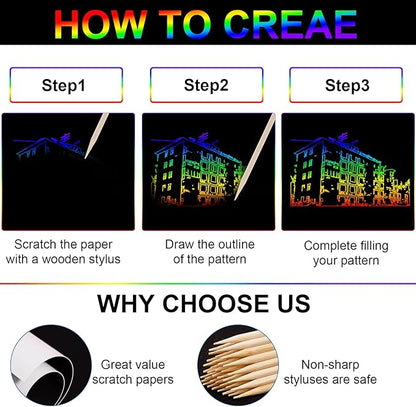 HOW TO CREAE

Step1

Step2

Step3

Scratch the paper with a wooden stylus

Draw the outline of the pattern

Complete filling your pattern

WHY CHOOSE US

Great value scratch papers

Non-sharp styluses are safe